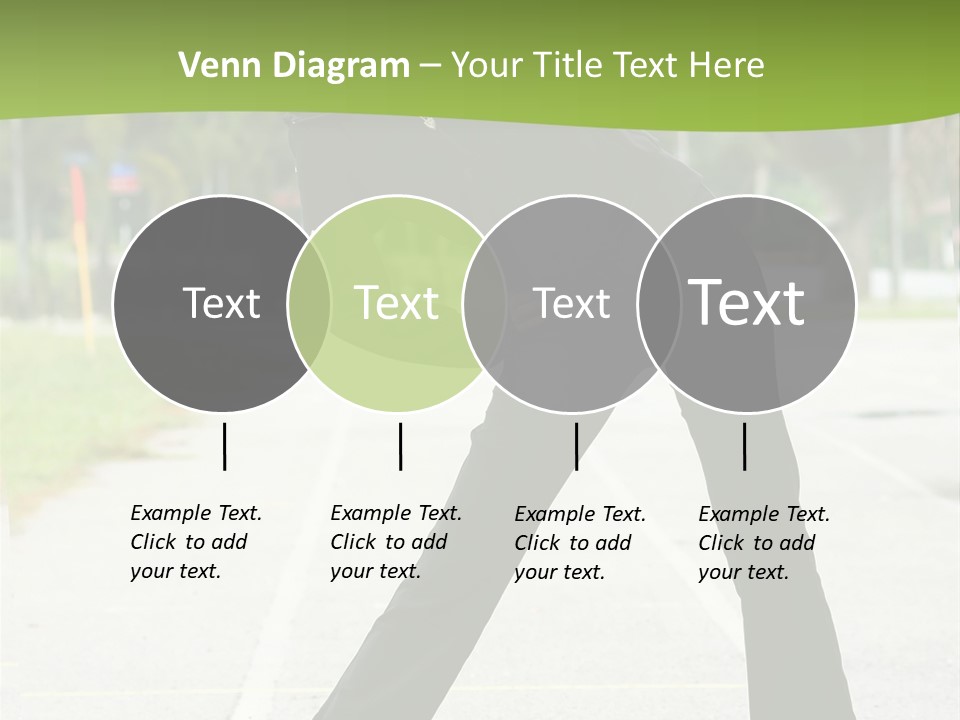 Venn Diagram – Your Title Text Here

Text

Text

Text

Text

Example Text. Click to add your text.

Example Text. Click to add your text.

Example Text. Click to add your text.

Example Text. Click to add your text.